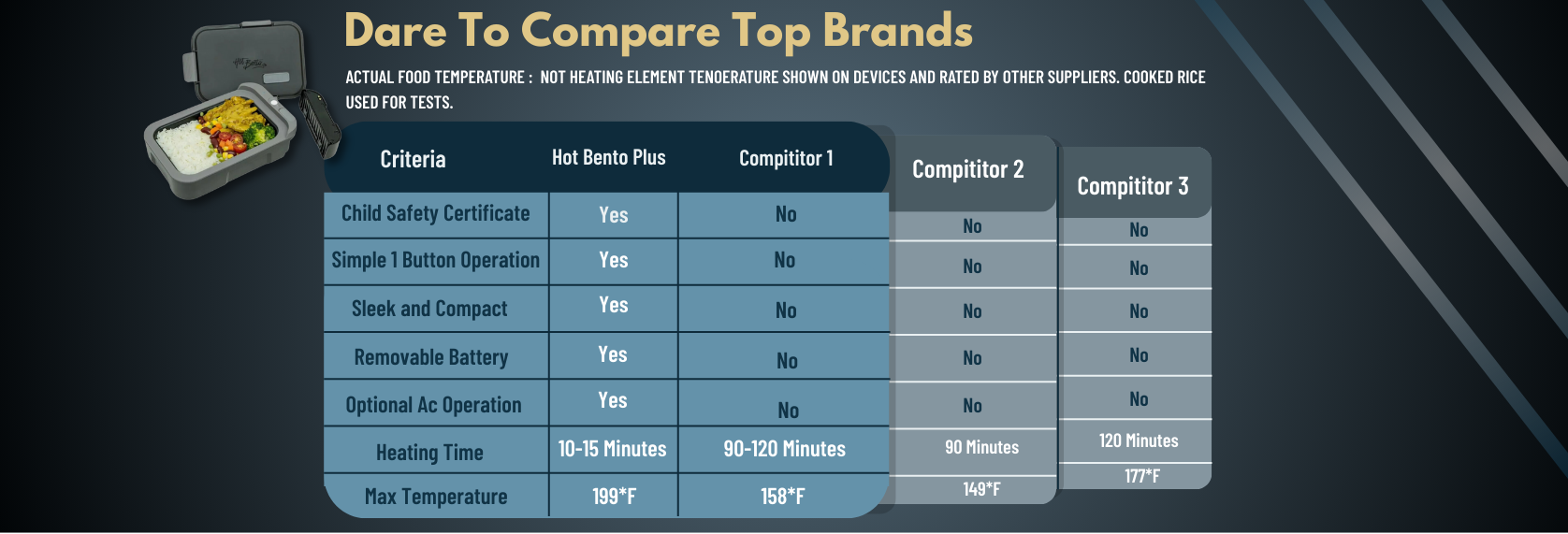 Dare To Compare Top Brands

ACTUAL FOOD TEMPERATURE : NOT HEATING ELEMENT TENOERATURE SHOWN ON DEVICES AND RATED BY OTHER SUPPLIERS. COOKED RICE USED FOR TESTS.

| Criteria | Hot Bento Plus | Compititor 1 | Compititor 2 | Compititor 3 |
|---|---|---|---|---|
| Child Safety Certificate | Yes | No | No | No |
| Simple 1 Button Operation | Yes | No | No | No |
| Sleek and Compact | Yes | No | No | No |
| Removable Battery | Yes | No | No | No |
| Optional Ac Operation | Yes | No | No | No |
| Heating Time | 10-15 Minutes | 90-120 Minutes | 90 Minutes | 120 Minutes |
| Max Temperature | 199*F | 158*F | 149*F | 177*F |